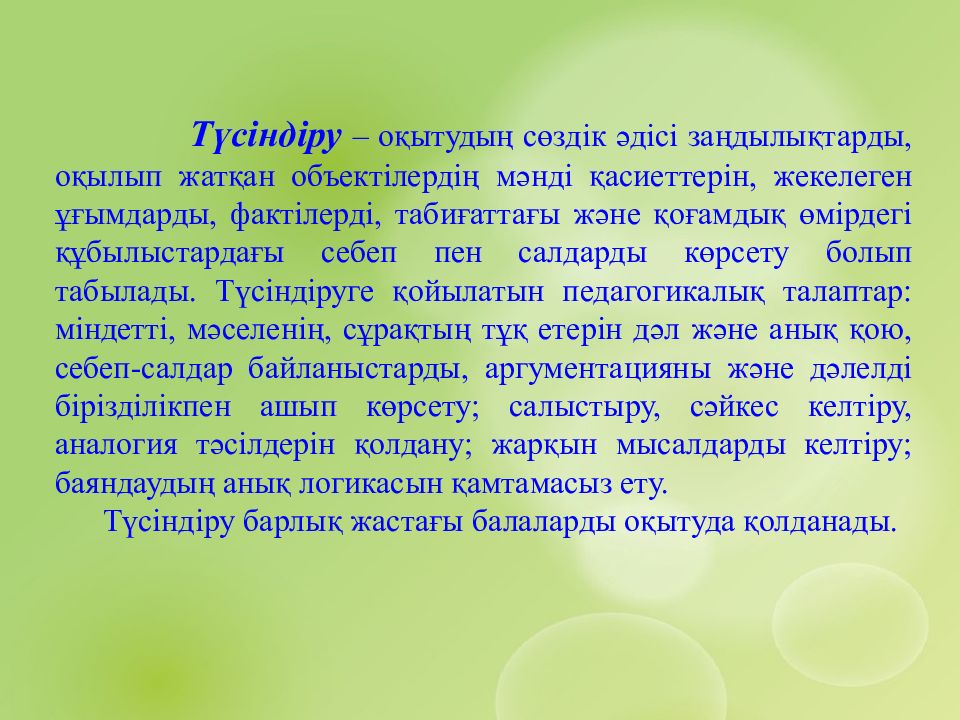 Түсіндіру – оқытудың сөздік әдісі заңдылықтарды, оқылып жатқан объектілердің мәнді қасиеттерін, жекелеген ұғымдарды, фактілерді, табиғаттағы және қоғамдық өмірдегі құбылыстардағы себеп пен салдарды көрсету болып табылады. Түсіндіруге қойылатын педагогикалық талаптар: міндетті, мәселенің, сұрақтың тұқ етерін дәл және анық қою, себеп-салдар байланыстарды, аргументацияны және дәлелді бірізділікпен ашып көрсету; салыстыру, сәйкес келтіру, аналогия тәсілдерін қолдану; жарқын мысалдарды келтіру; баяндаудың анық логикасын қамтамасыз ету.

Түсіндіру барлық жастағы балаларды оқытуда қолданады.